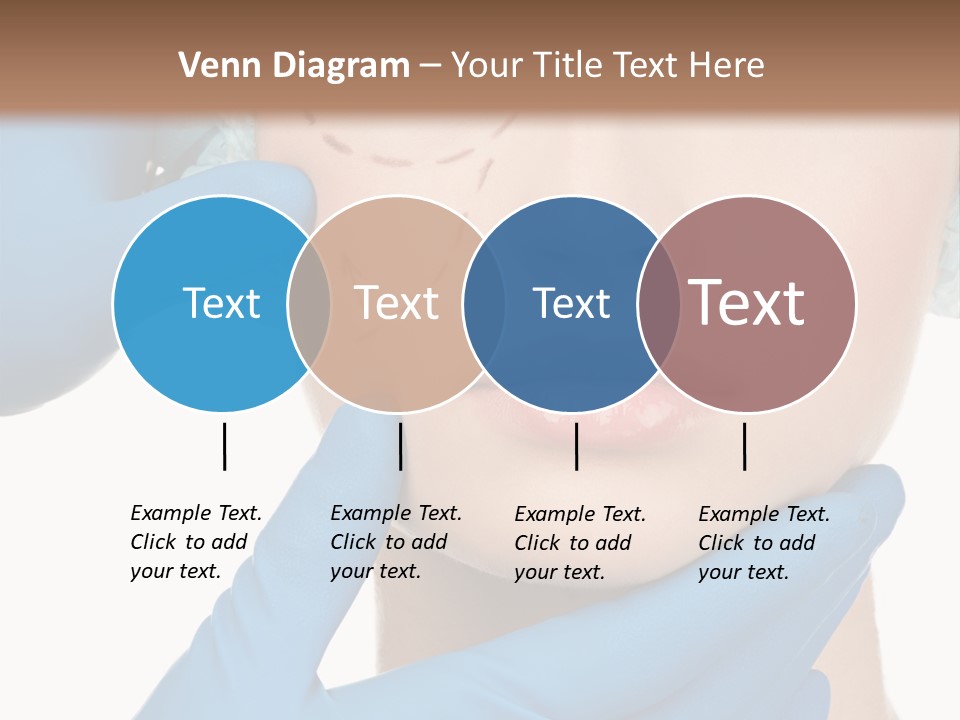 Venn Diagram – Your Title Text Here

Text

Text

Text

Text

Example Text. Click to add your text.

Example Text. Click to add your text.

Example Text. Click to add your text.

Example Text. Click to add your text.